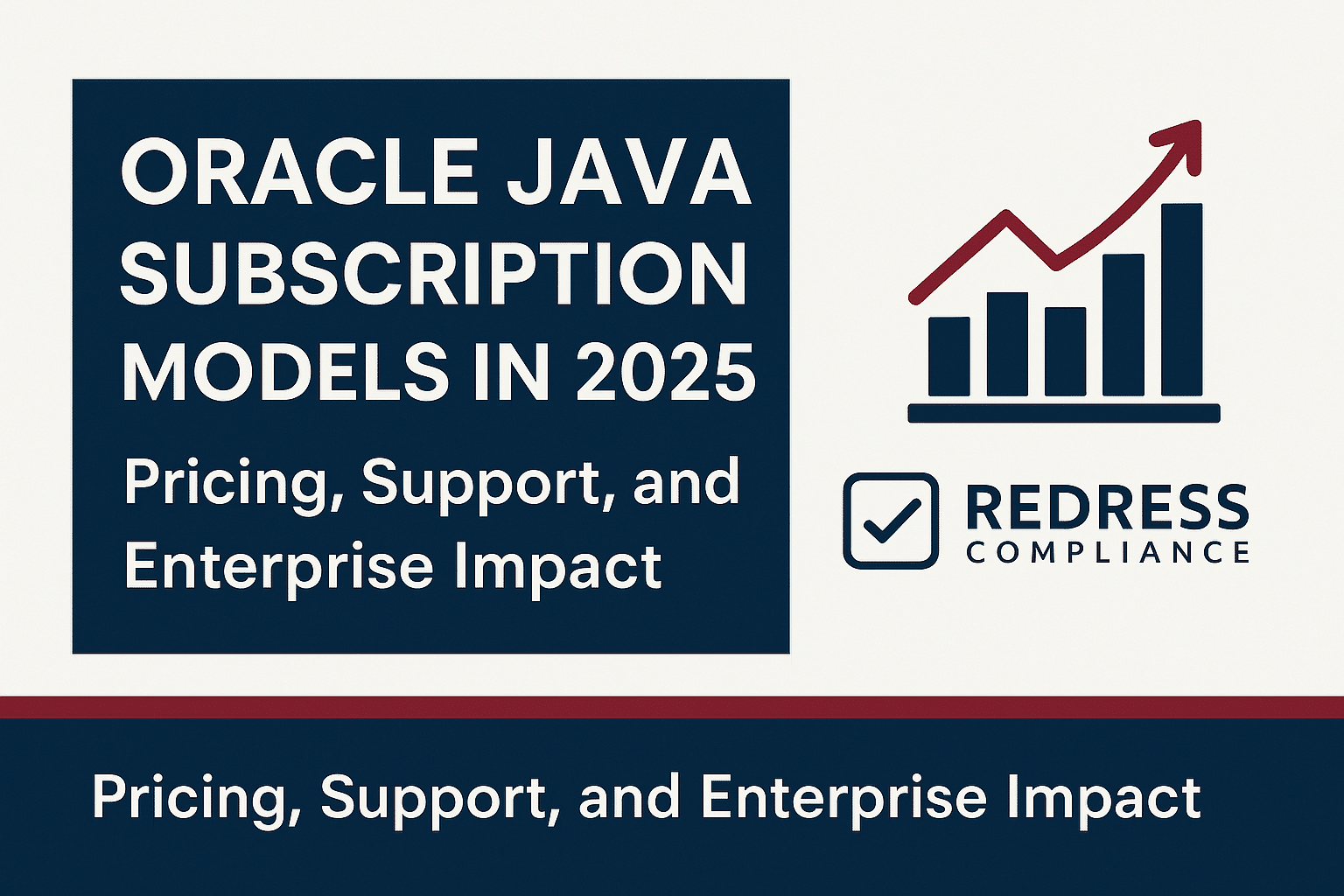 ORACLE JAVA SUBSCRIPTION MODELS IN 2025

Pricing, Support, and Enterprise Impact

REDRESS
COMPLIANCE

Pricing, Support, and Enterprise Impact